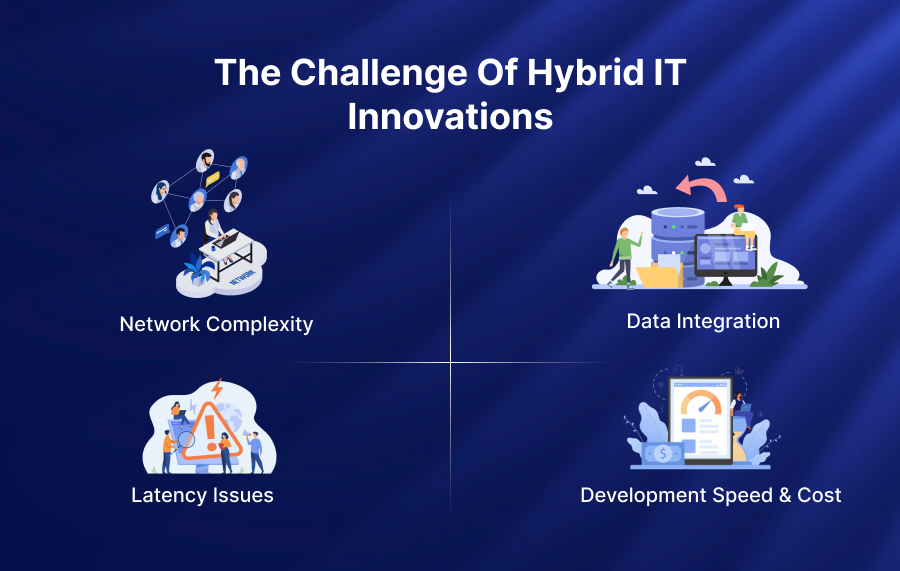 The Challenge Of Hybrid IT Innovations

NETWORK

Network Complexity

Data Integration

Latency Issues

Development Speed & Cost